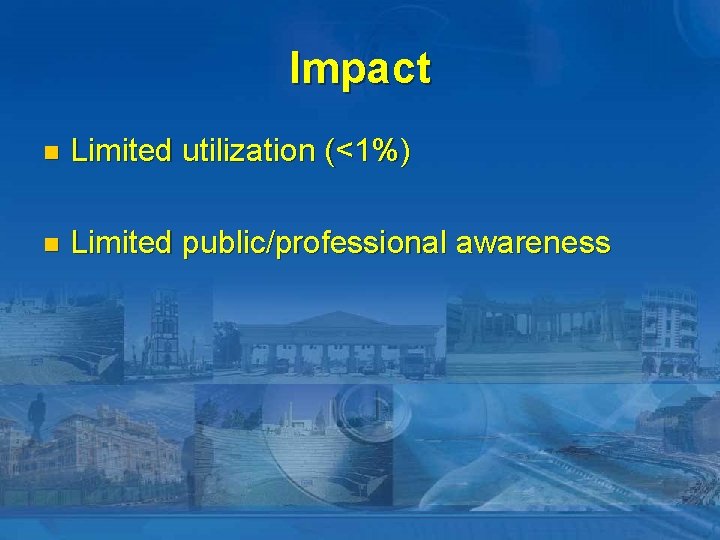 Impact

Limited utilization (<1%)

Limited public/professional awareness